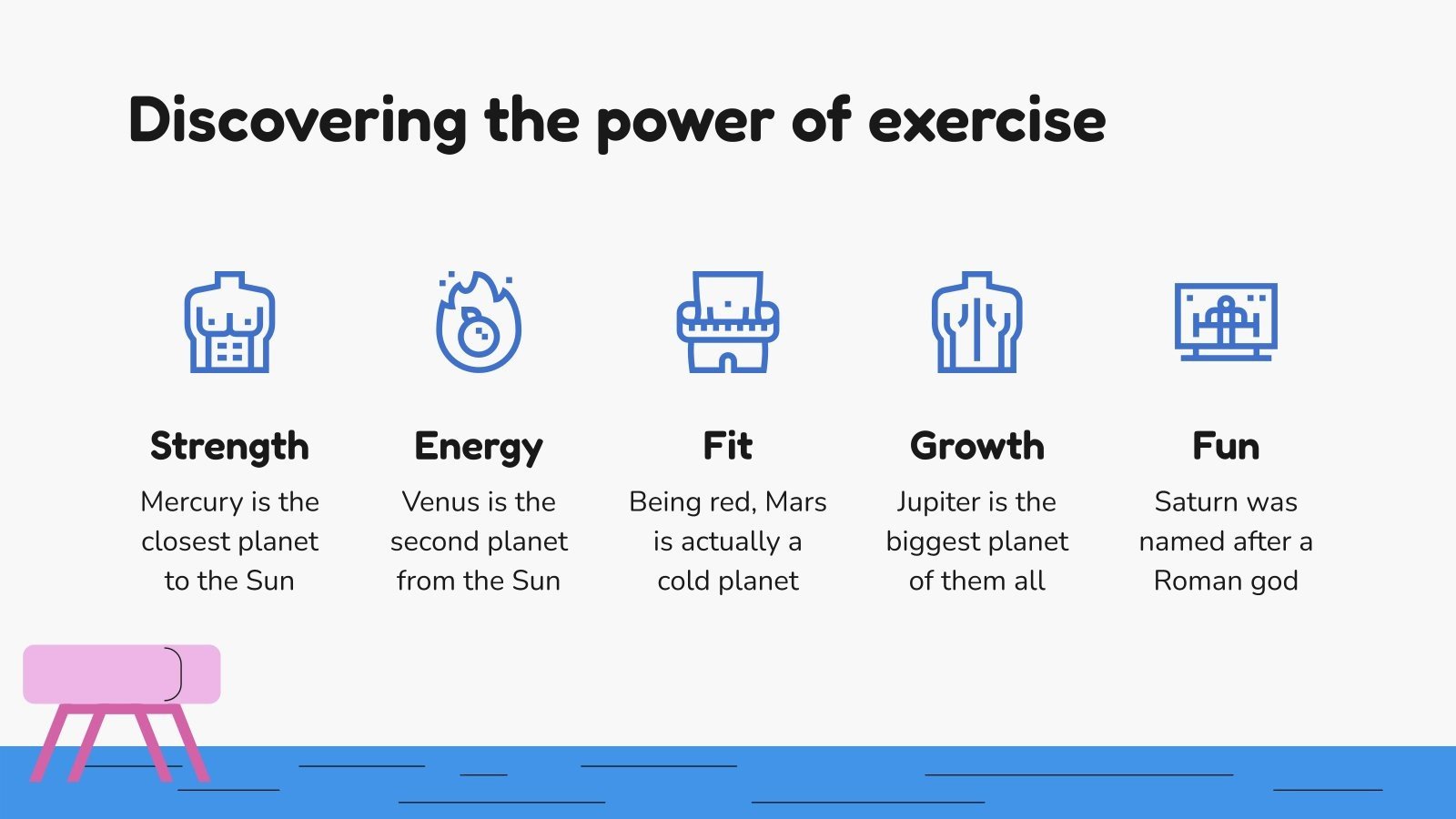 Discovering the power of exercise

Strength
Mercury is the closest planet to the Sun

Energy
Venus is the second planet from the Sun

Fit
Being red, Mars is actually a cold planet

Growth
Jupiter is the biggest planet of them all

Fun
Saturn was named after a Roman god